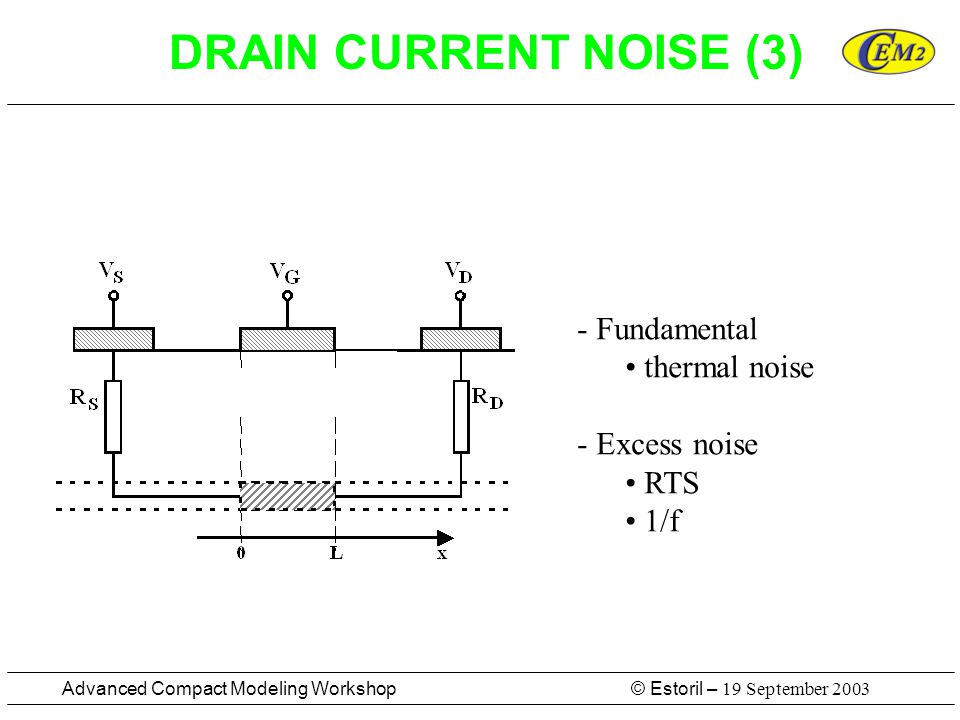 DRAIN CURRENT NOISE (3)

CEM2

$V_S$ $V_G$ $V_D$

$R_S$ $R_D$

0 L x

- Fundamental
• thermal noise

- Excess noise
• RTS
• 1/f

Advanced Compact Modeling Workshop

© Estoril – 19 September 2003